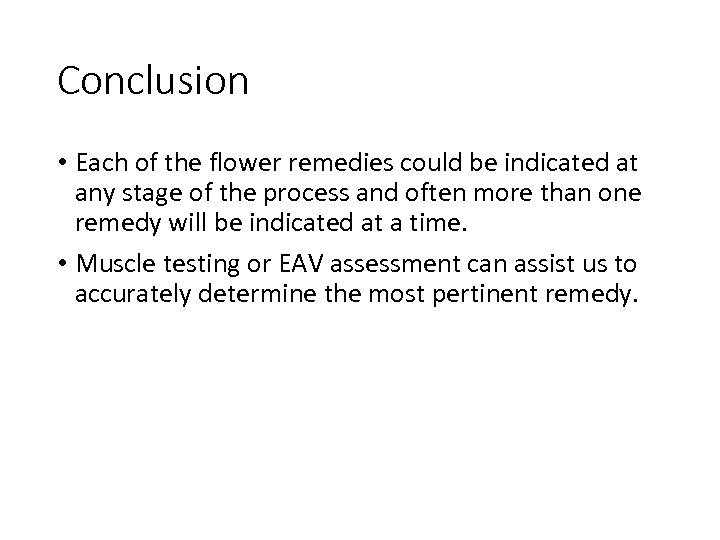 Conclusion

• Each of the flower remedies could be indicated at any stage of the process and often more than one remedy will be indicated at a time.

• Muscle testing or EAV assessment can assist us to accurately determine the most pertinent remedy.